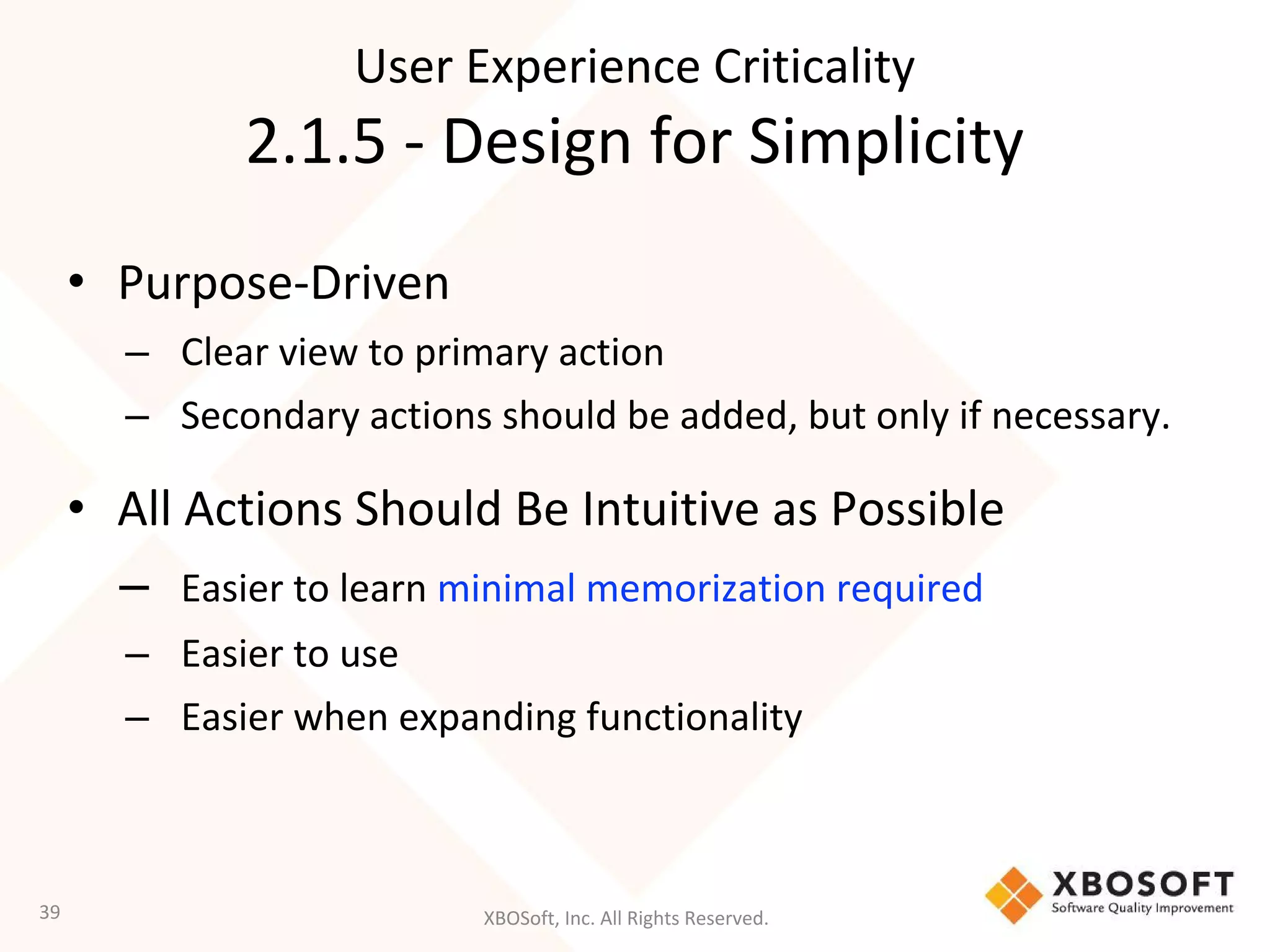 User Experience Criticality
2.1.5 - Design for Simplicity

• Purpose-Driven
– Clear view to primary action
– Secondary actions should be added, but only if necessary.

• All Actions Should Be Intuitive as Possible
– Easier to learn minimal memorization required
– Easier to use
– Easier when expanding functionality

39

XBOSoft, Inc. All Rights Reserved.

XBOSOFT
Software Quality Improvement